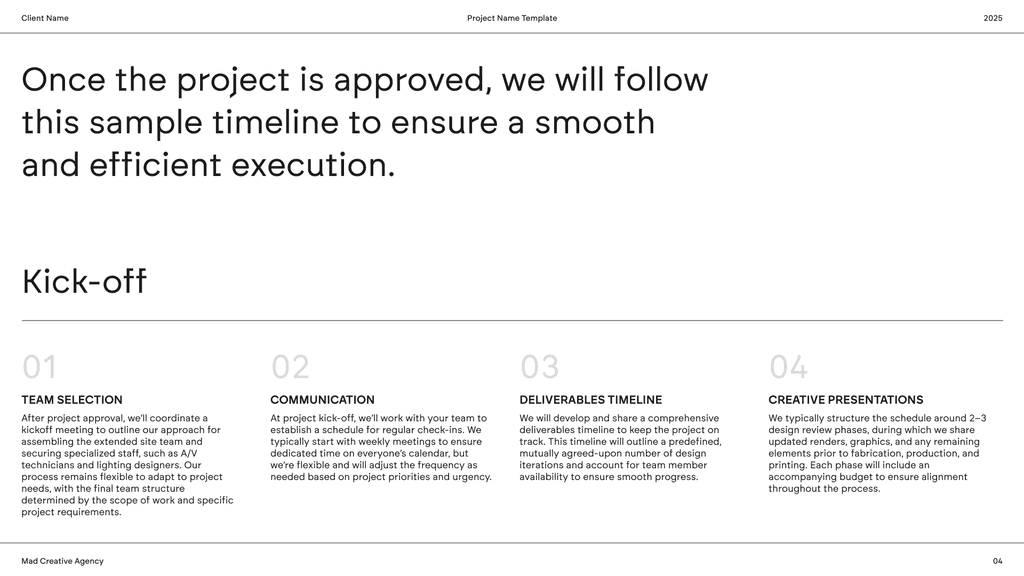 Client Name

Project Name Template

2025

Once the project is approved, we will follow this sample timeline to ensure a smooth and efficient execution.

Kick-off

01

TEAM SELECTION

After project approval, we'll coordinate a kickoff meeting to outline our approach for assembling the extended site team and securing specialized staff, such as A/V technicians and lighting designers. Our process remains flexible to adapt to project needs, with the final team structure determined by the scope of work and specific project requirements.

02

COMMUNICATION

At project kick-off, we'll work with your team to establish a schedule for regular check-ins. We typically start with weekly meetings to ensure dedicated time on everyone's calendar, but we're flexible and will adjust the frequency as needed based on project priorities and urgency.

03

DELIVERABLES TIMELINE

We will develop and share a comprehensive deliverables timeline to keep the project on track. This timeline will outline a predefined, mutually agreed-upon number of design iterations and account for team member availability to ensure smooth progress.

04

CREATIVE PRESENTATIONS

We typically structure the schedule around 2–3 design review phases, during which we share updated renders, graphics, and any remaining elements prior to fabrication, production, and printing. Each phase will include an accompanying budget to ensure alignment throughout the process.

Mad Creative Agency

04